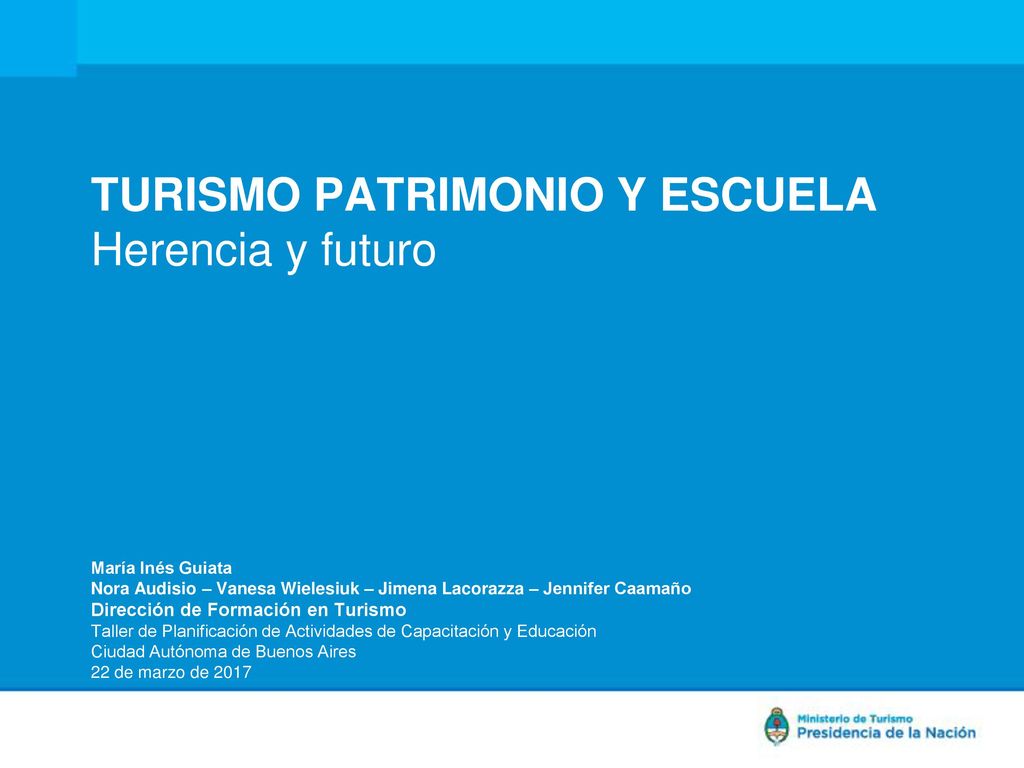 TURISMO PATRIMONIO Y ESCUELA
Herencia y futuro

María Inés Guiata
Nora Audisio – Vanesa Wielesiuk – Jimena Lacorazza – Jennifer Caamaño
Dirección de Formación en Turismo
Taller de Planificación de Actividades de Capacitación y Educación
Ciudad Autónoma de Buenos Aires
22 de marzo de 2017

Ministerio de Turismo
Presidencia de la Nación